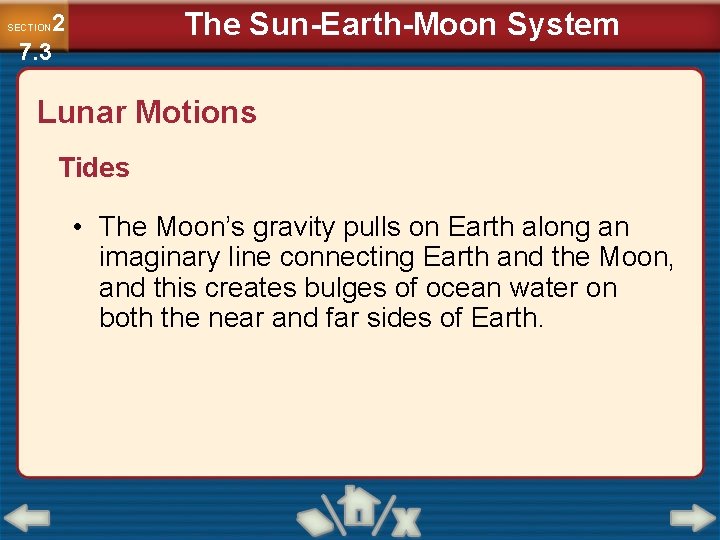 SECTION 2
7.3

The Sun-Earth-Moon System

Lunar Motions

Tides

• The Moon's gravity pulls on Earth along an imaginary line connecting Earth and the Moon, and this creates bulges of ocean water on both the near and far sides of Earth.